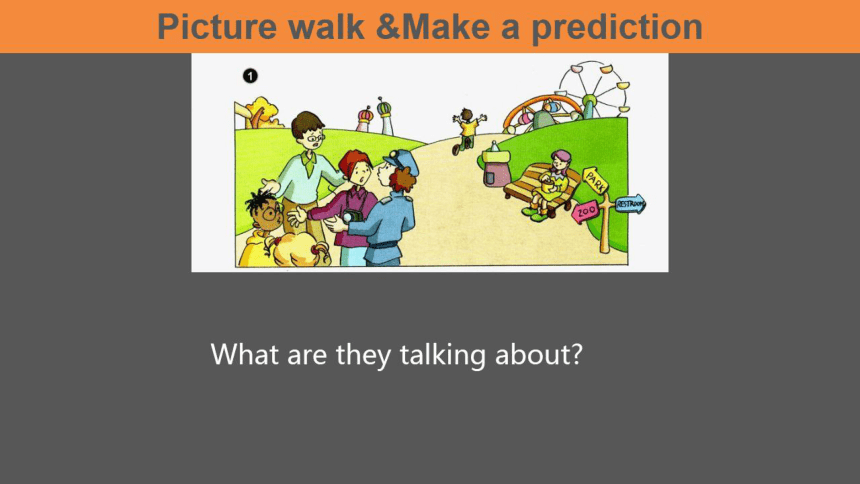 Picture walk &Make a prediction

1

PARK

ZOO

RESTROOM

What are they talking about?